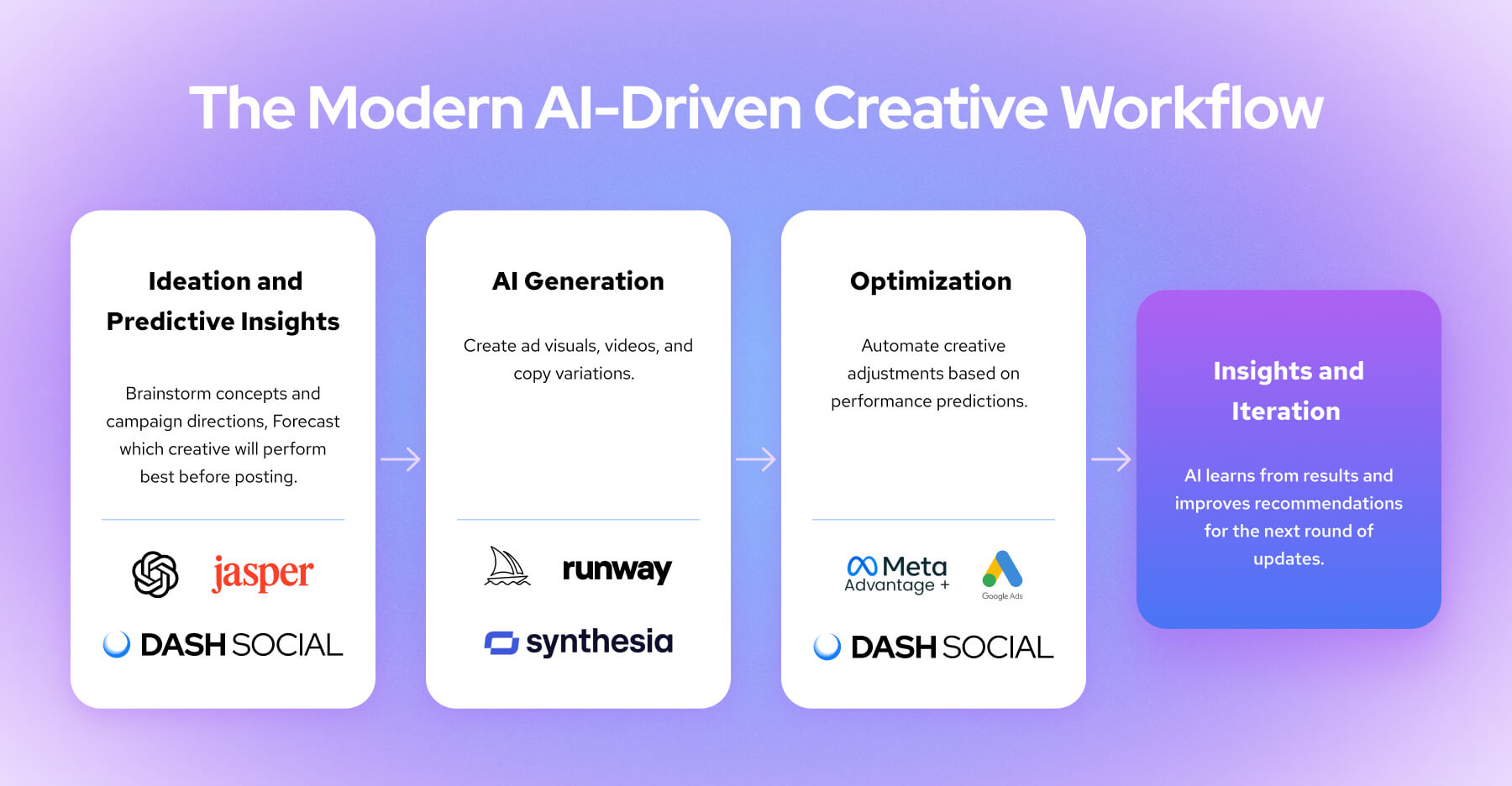 The Modern AI-Driven Creative Workflow

Ideation and Predictive Insights

Brainstorm concepts and campaign directions, Forecast which creative will perform best before posting.

jasper

DASH SOCIAL

AI Generation

Create ad visuals, videos, and copy variations.

runway

synthesia

Optimization

Automate creative adjustments based on performance predictions.

Meta Advantage +

Google Ads

DASH SOCIAL

Insights and Iteration

AI learns from results and improves recommendations for the next round of updates.